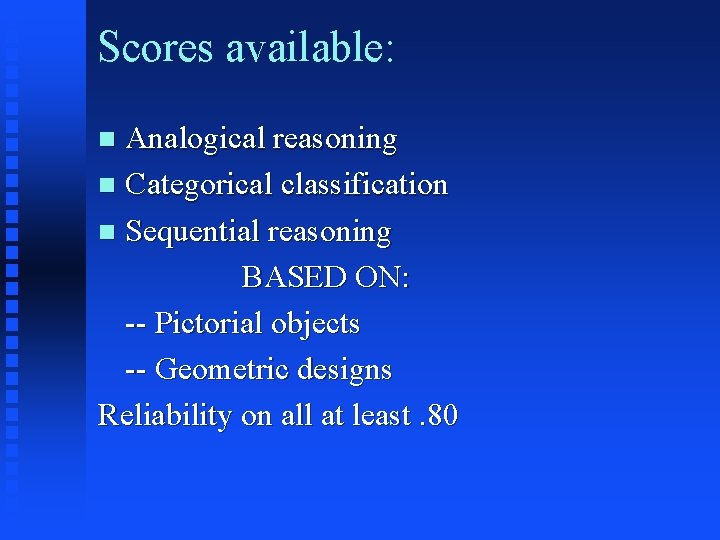 Scores available:

- Analogical reasoning
- Categorical classification
- Sequential reasoning

BASED ON:

-- Pictorial objects

-- Geometric designs

Reliability on all at least .80